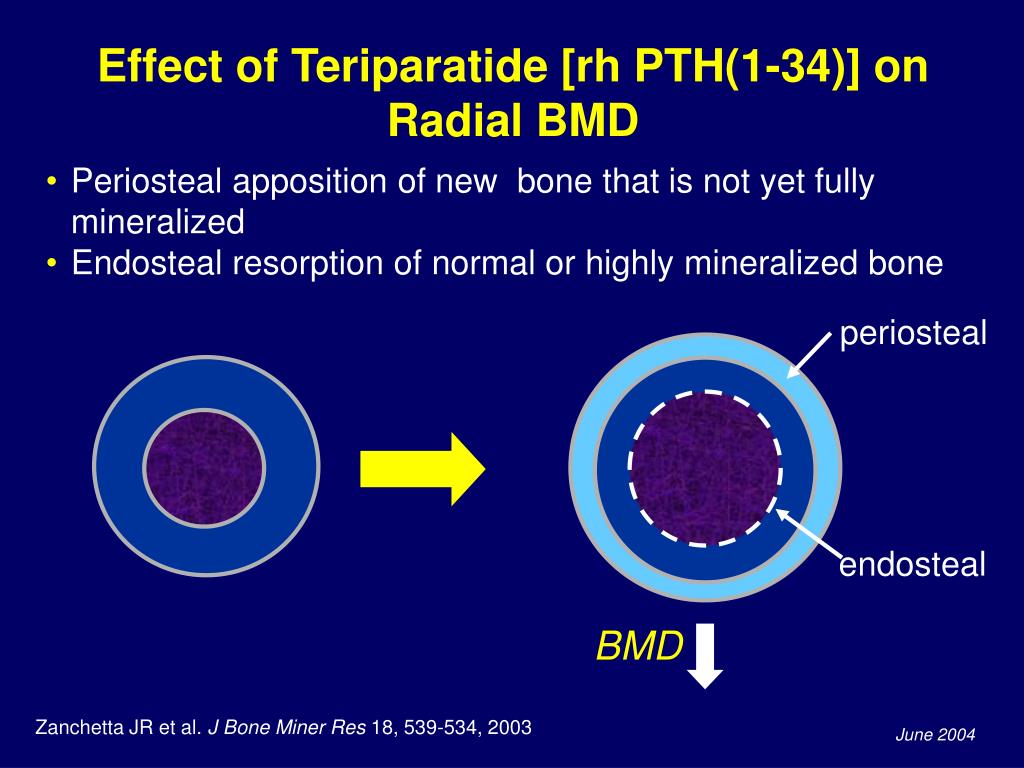 Effect of Teriparatide [rh PTH(1-34)] on Radial BMD

• Periosteal apposition of new bone that is not yet fully mineralized
• Endosteal resorption of normal or highly mineralized bone

periosteal

endosteal

BMD

Zanchetta JR et al. J Bone Miner Res 18, 539-534, 2003

June 2004